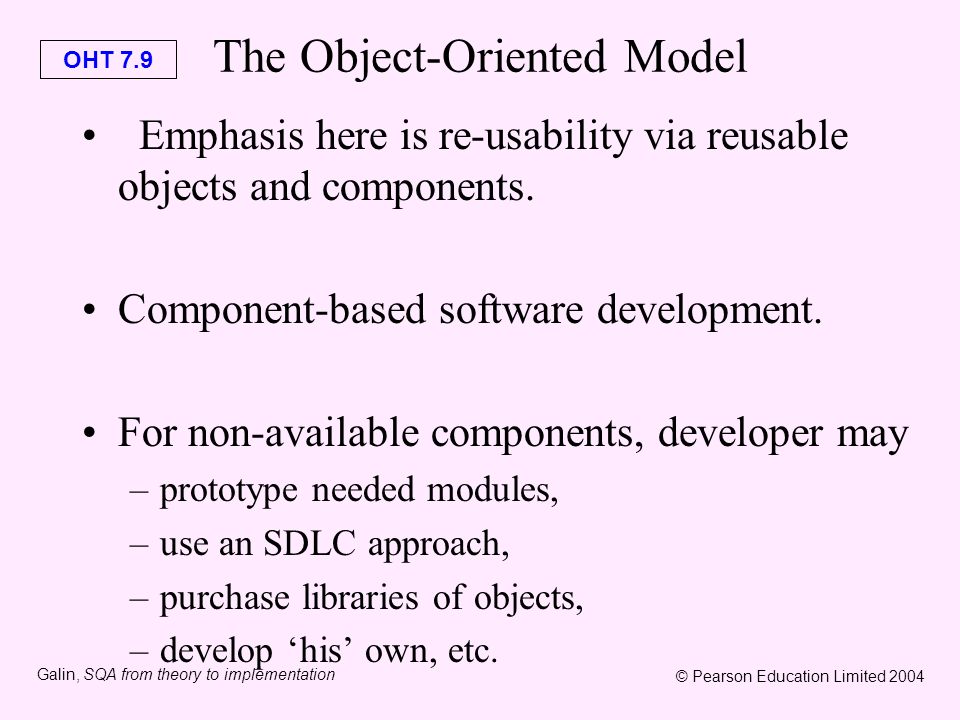 OHT 7.9

The Object-Oriented Model

• Emphasis here is re-usability via reusable objects and components.

• Component-based software development.

• For non-available components, developer may
– prototype needed modules,
– use an SDLC approach,
– purchase libraries of objects,
– develop ‘his’ own, etc.

Galin, SQA from theory to implementation

© Pearson Education Limited 2004